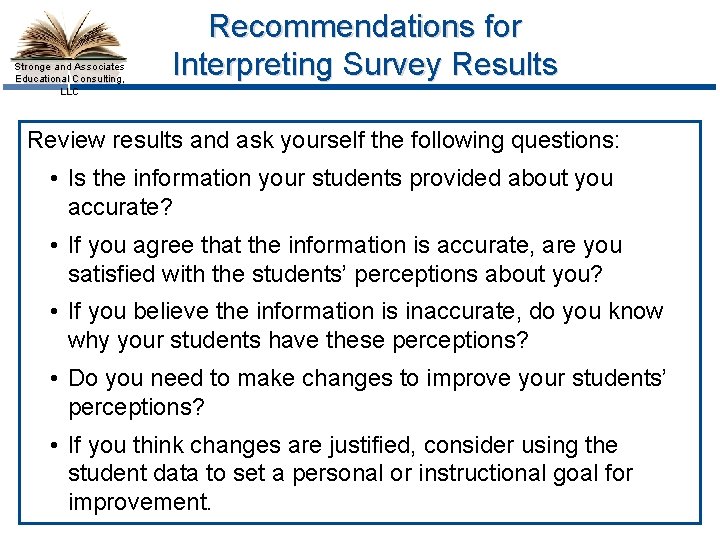 Stronge and Associates Educational Consulting, LLC

Recommendations for Interpreting Survey Results

Review results and ask yourself the following questions:

• Is the information your students provided about you accurate?
• If you agree that the information is accurate, are you satisfied with the students' perceptions about you?
• If you believe the information is inaccurate, do you know why your students have these perceptions?
• Do you need to make changes to improve your students' perceptions?
• If you think changes are justified, consider using the student data to set a personal or instructional goal for improvement.